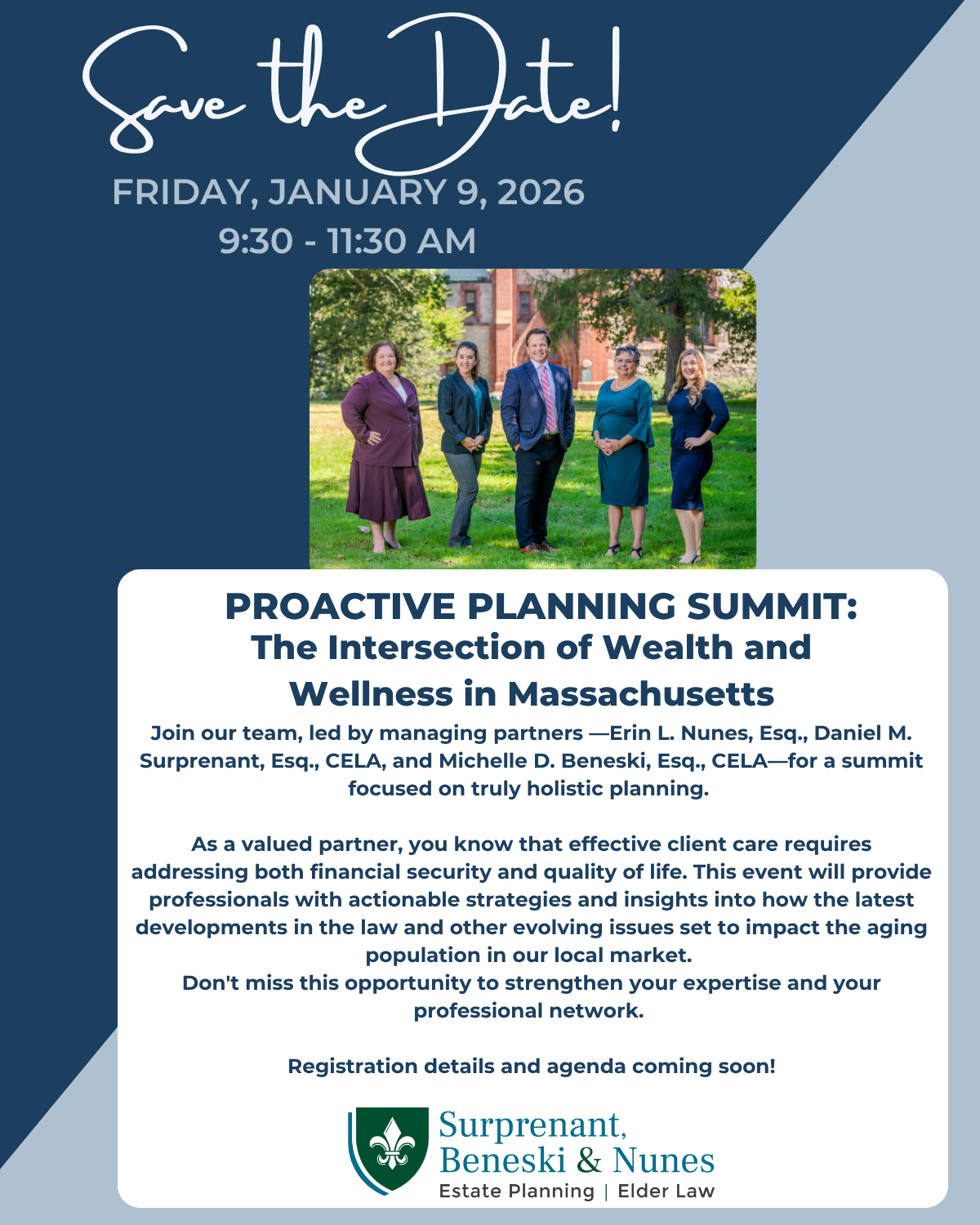 Save the Date!

FRIDAY, JANUARY 9, 2026
9:30 - 11:30 AM

PROACTIVE PLANNING SUMMIT:
The Intersection of Wealth and Wellness in Massachusetts

Join our team, led by managing partners —Erin L. Nunes, Esq., Daniel M. Surprenant, Esq., CELA, and Michelle D. Beneski, Esq., CELA—for a summit focused on truly holistic planning.

As a valued partner, you know that effective client care requires addressing both financial security and quality of life. This event will provide professionals with actionable strategies and insights into how the latest developments in the law and other evolving issues set to impact the aging population in our local market.
Don't miss this opportunity to strengthen your expertise and your professional network.

Registration details and agenda coming soon!

Surprenant, Beneski & Nunes
Estate Planning | Elder Law